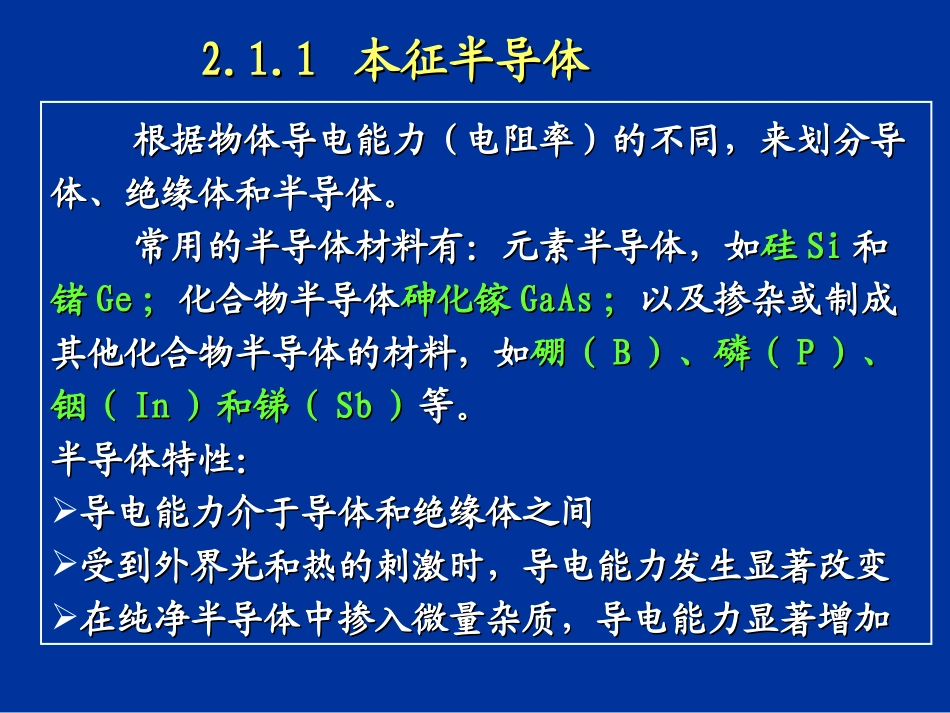 2.1.1 本征半导体

根据物体导电能力（电阻率）的不同，来划分导体、绝缘体和半导体。

常用的半导体材料有：元素半导体，如硅 Si 和锗 Ge；化合物半导体砷化镓 GaAs；以及掺杂或制成其他化合物半导体的材料，如硼（ B ）、磷（ P ）、铟（ In ）和锑（ Sb ）等。

半导体特性:
➢导电能力介于导体和绝缘体之间
➢受到外界光和热的刺激时，导电能力发生显著改变
➢在纯净半导体中掺入微量杂质，导电能力显著增加